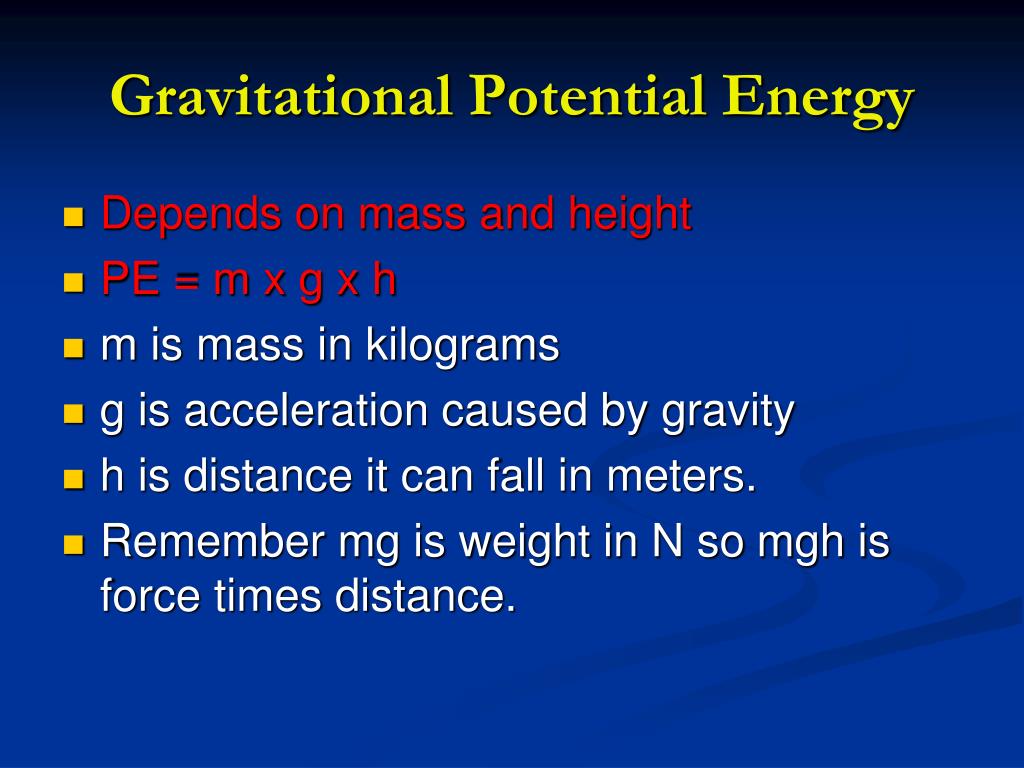 Gravitational Potential Energy

- Depends on mass and height
- PE = m x g x h
- m is mass in kilograms
- g is acceleration caused by gravity
- h is distance it can fall in meters.
- Remember mg is weight in N so mgh is force times distance.